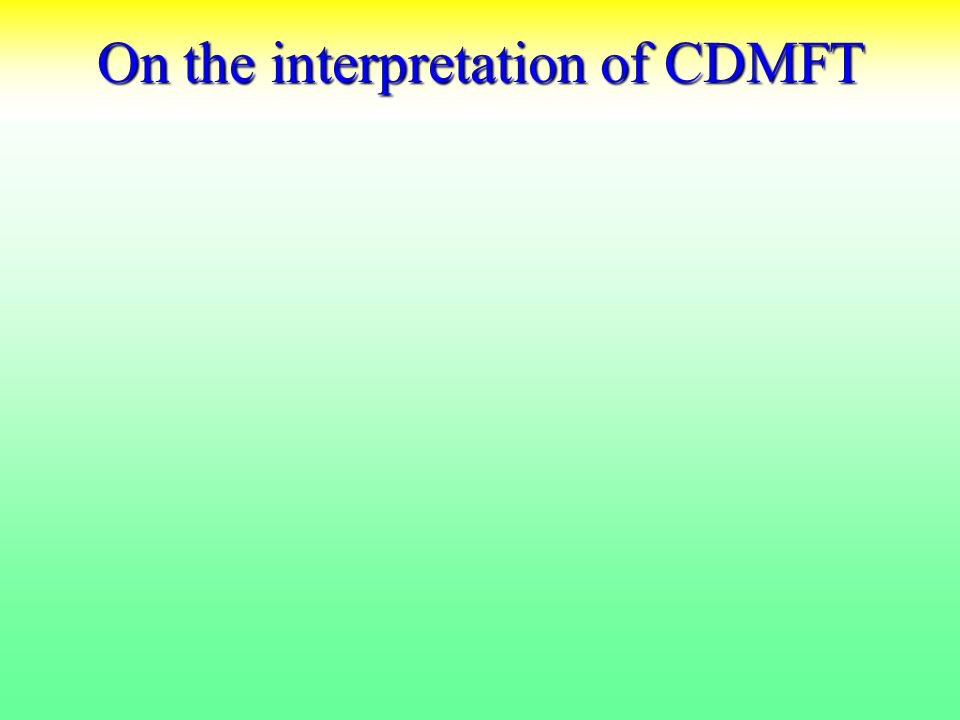 On the interpretation of CDMFT